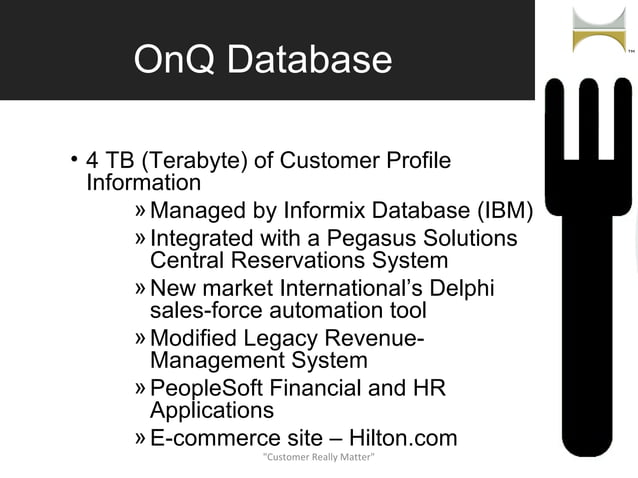 OnQ Database

TM

• 4 TB (Terabyte) of Customer Profile Information

» Managed by Informix Database (IBM)

» Integrated with a Pegasus Solutions Central Reservations System

» New market International's Delphi sales-force automation tool

» Modified Legacy Revenue-Management System

» PeopleSoft Financial and HR Applications

» E-commerce site – Hilton.com

"Customer Really Matter"